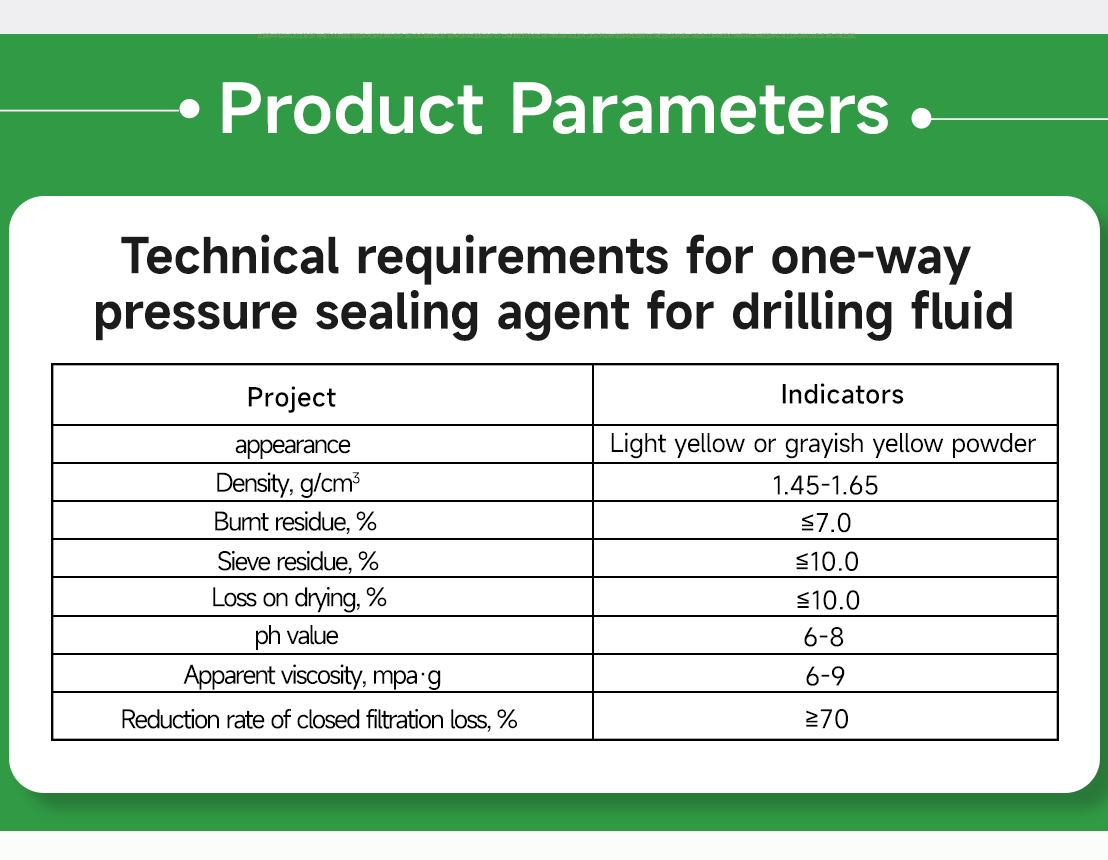 Product Parameters

Technical requirements for one-way pressure sealing agent for drilling fluid

| Project | Indicators |
|---|---|
| appearance | Light yellow or grayish yellow powder |
| Density, g/cm$^3$ | 1.45-1.65 |
| Burnt residue, % | ≦7.0 |
| Sieve residue, % | ≦10.0 |
| Loss on drying, % | ≦10.0 |
| ph value | 6-8 |
| Apparent viscosity, mpa·g | 6-9 |
| Reduction rate of closed filtration loss, % | ≧70 |